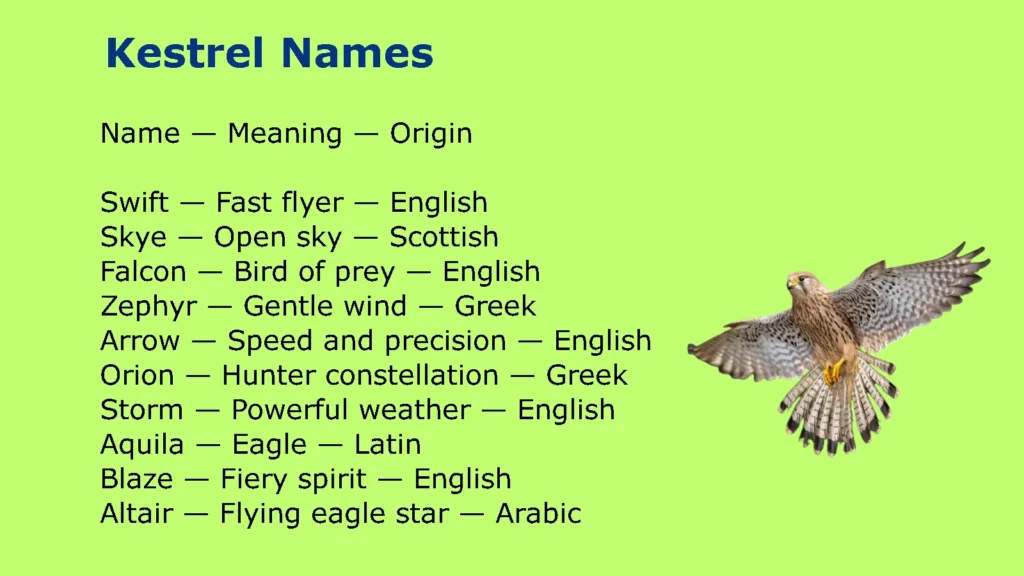 Kestrel Names

Name — Meaning — Origin

Swift — Fast flyer — English
Skye — Open sky — Scottish
Falcon — Bird of prey — English
Zephyr — Gentle wind — Greek
Arrow — Speed and precision — English
Orion — Hunter constellation — Greek
Storm — Powerful weather — English
Aquila — Eagle — Latin
Blaze — Fiery spirit — English
Altair — Flying eagle star — Arabic